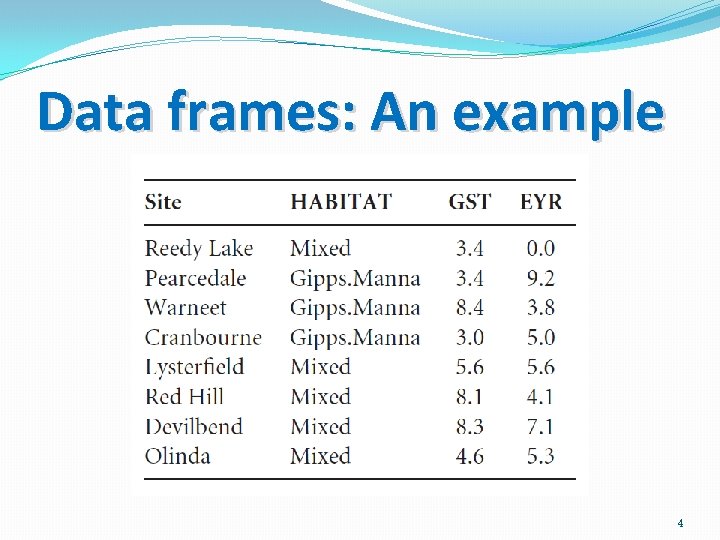 Data frames: An example

| Site | HABITAT | GST | EYR |
|---|---|---|---|
| Reedy Lake | Mixed | 3.4 | 0.0 |
| Pearcedale | Gipps.Manna | 3.4 | 9.2 |
| Warneet | Gipps.Manna | 8.4 | 3.8 |
| Cranbourne | Gipps.Manna | 3.0 | 5.0 |
| Lysterfield | Mixed | 5.6 | 5.6 |
| Red Hill | Mixed | 8.1 | 4.1 |
| Devilbend | Mixed | 8.3 | 7.1 |
| Olinda | Mixed | 4.6 | 5.3 |

4